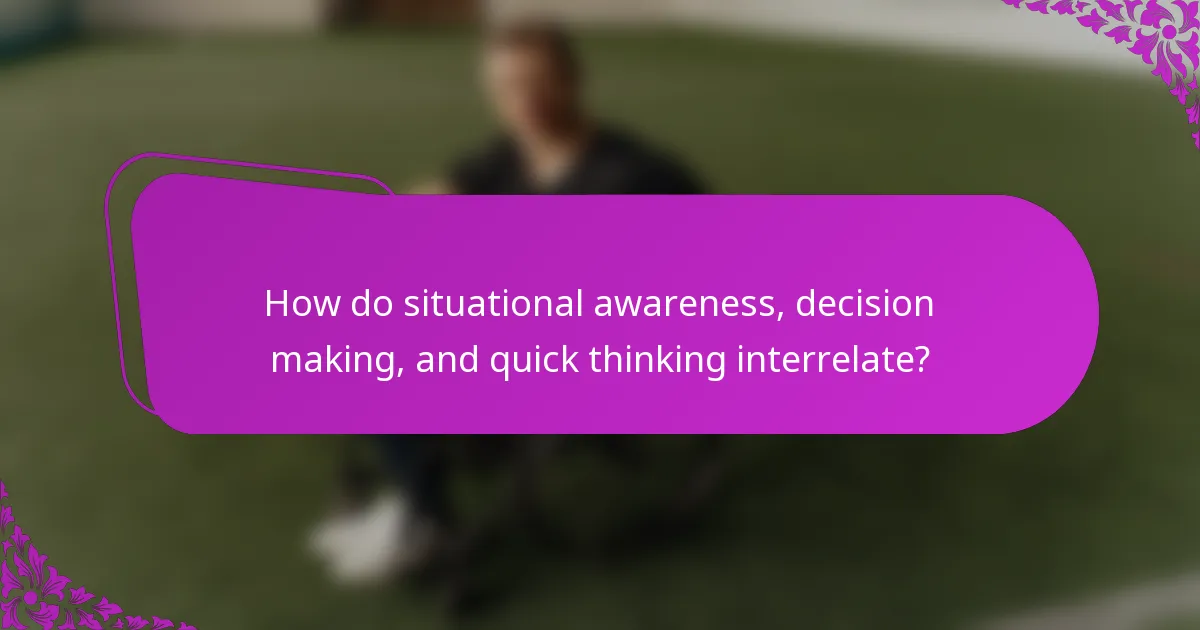 How do situational awareness, decision making, and quick thinking interrelate?